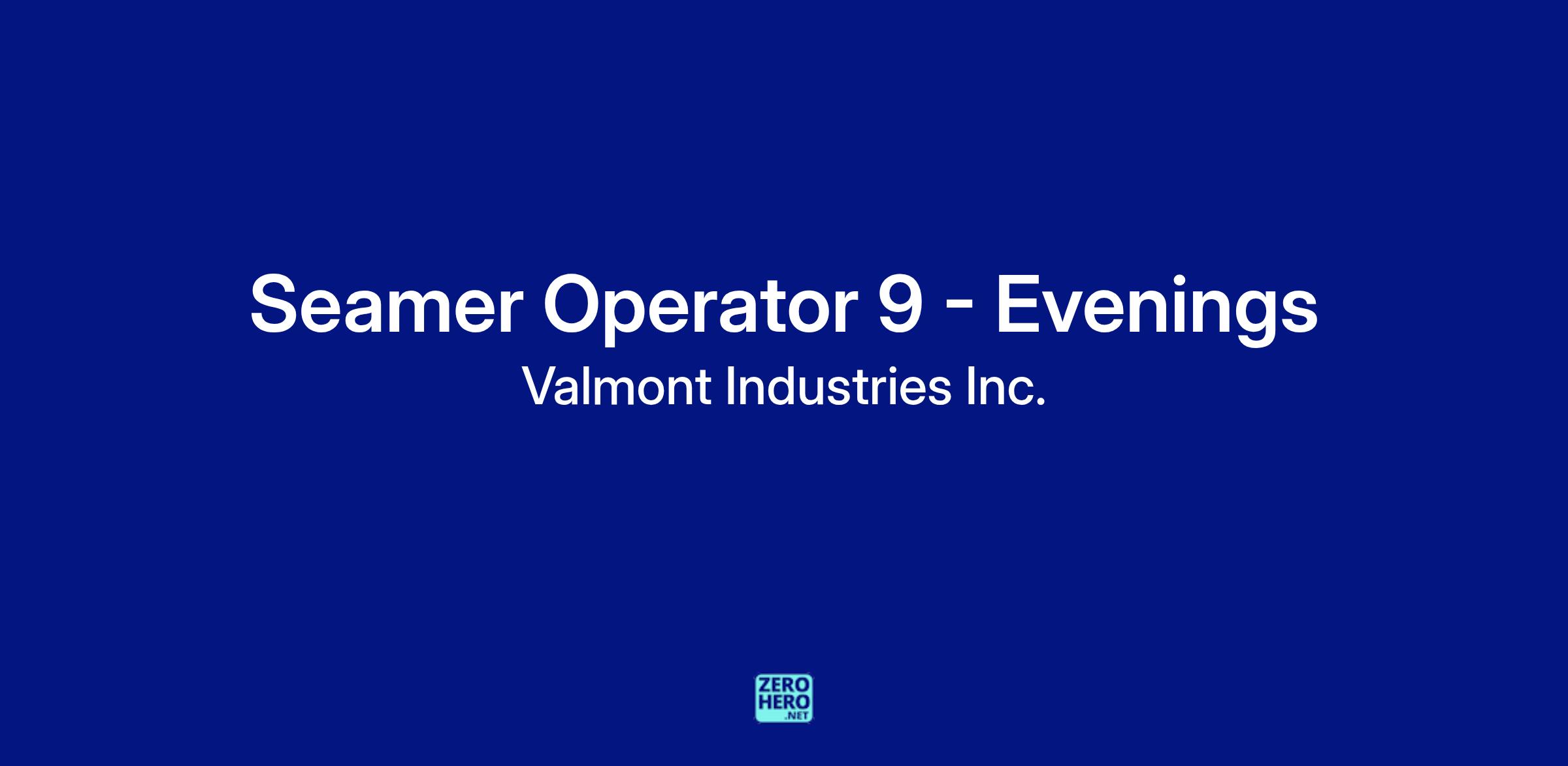 Seamer Operator 9 - Evenings
Valmont Industries Inc.

ZERO
HERO
.NET